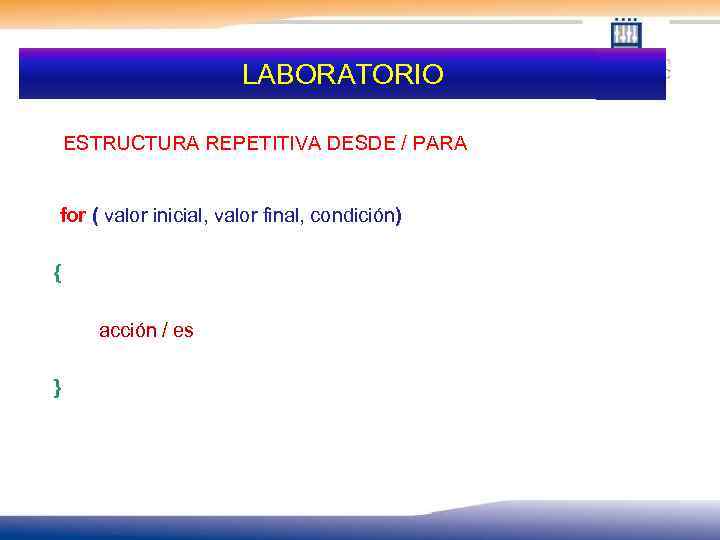 LABORATORIO

ESTRUCTURA REPETITIVA DESDE / PARA

for ( valor inicial, valor final, condición)

{

acción / es

}